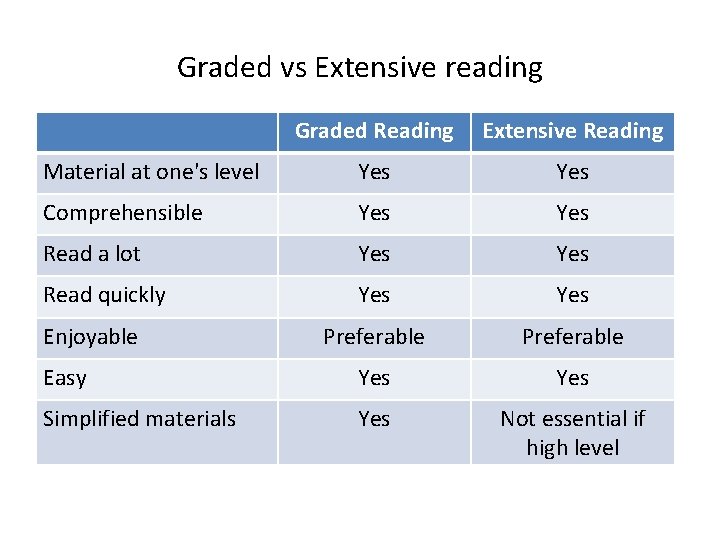 Graded vs Extensive reading

| | Graded Reading | Extensive Reading |
|---|---|---|
| Material at one's level | Yes | Yes |
| Comprehensible | Yes | Yes |
| Read a lot | Yes | Yes |
| Read quickly | Yes | Yes |
| Enjoyable | Preferable | Preferable |
| Easy | Yes | Yes |
| Simplified materials | Yes | Not essential if high level |